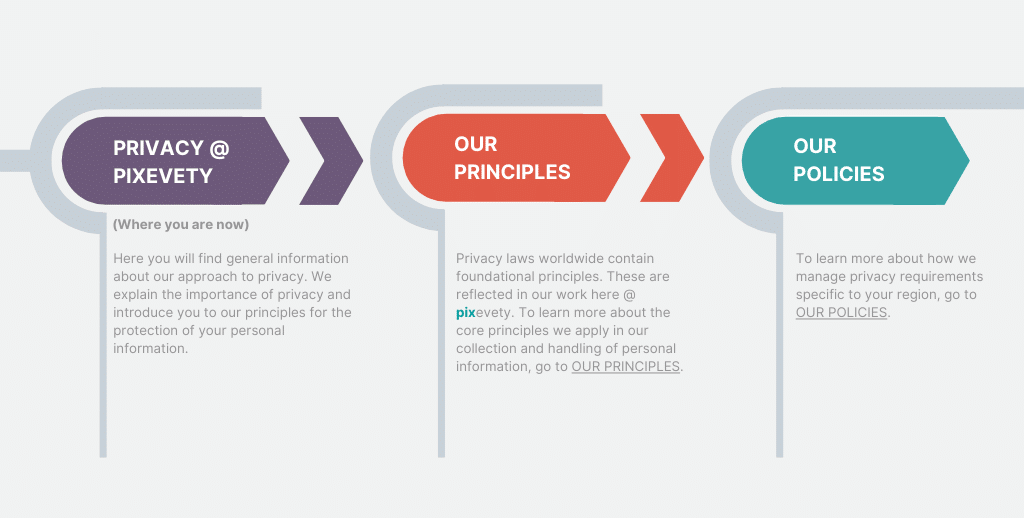 PRIVACY @ PIXEVETY

(Where you are now)

Here you will find general information about our approach to privacy. We explain the importance of privacy and introduce you to our principles for the protection of your personal information.

OUR PRINCIPLES

Privacy laws worldwide contain foundational principles. These are reflected in our work here @ pixevety. To learn more about the core principles we apply in our collection and handling of personal information, go to OUR PRINCIPLES.

OUR POLICIES

To learn more about how we manage privacy requirements specific to your region, go to OUR POLICIES.